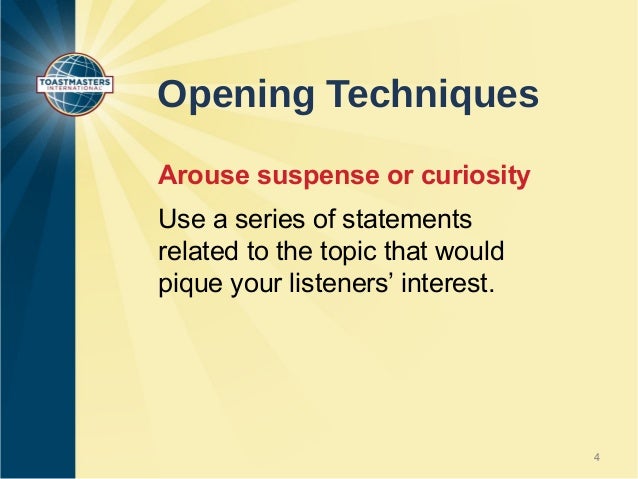 TOASTMASTERS
INTERNATIONAL

Opening Techniques

Arouse suspense or curiosity

Use a series of statements related to the topic that would pique your listeners’ interest.

4